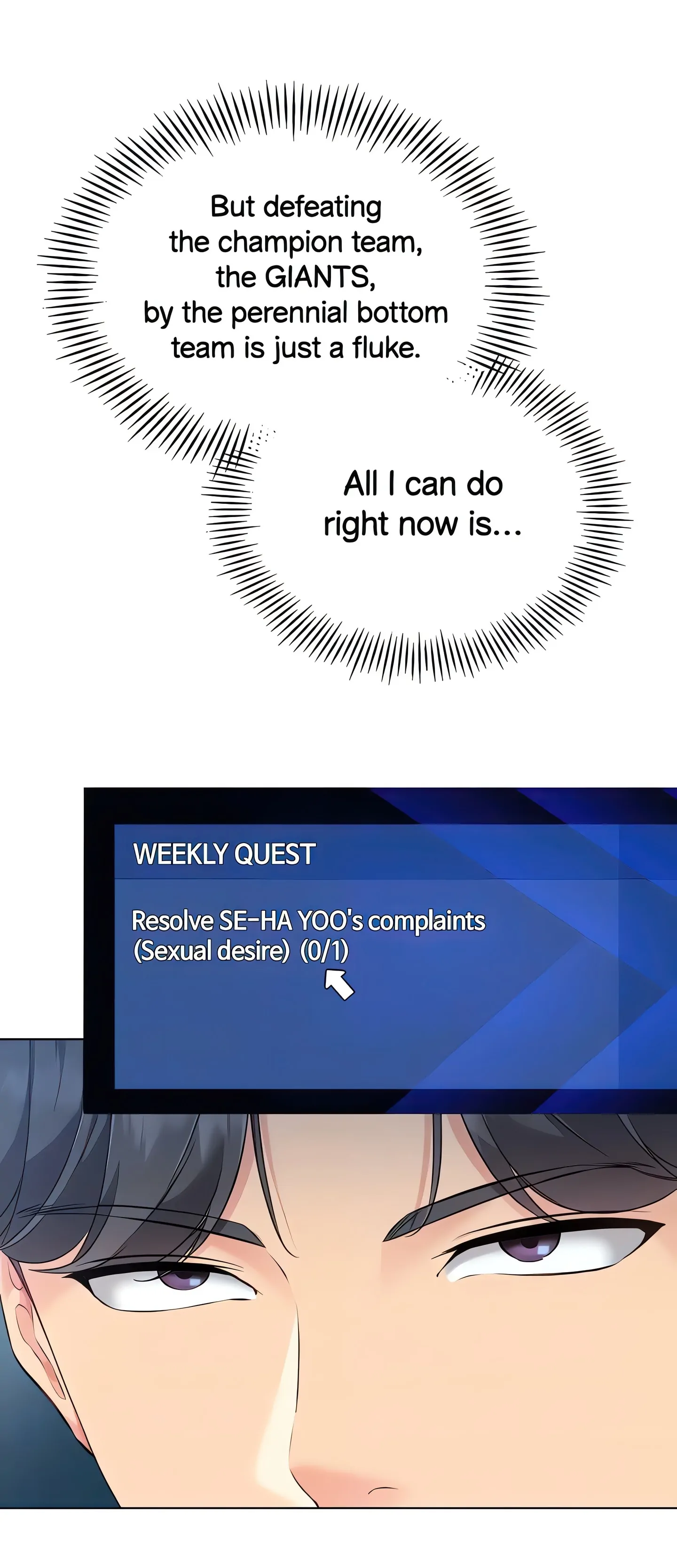 But defeating the champion team, the GIANTS, by the perennial bottom team is just a fluke.

All I can do right now is...

WEEKLY QUEST

Resolve SE-HA YOO's complaints (Sexual desire) (0/1)